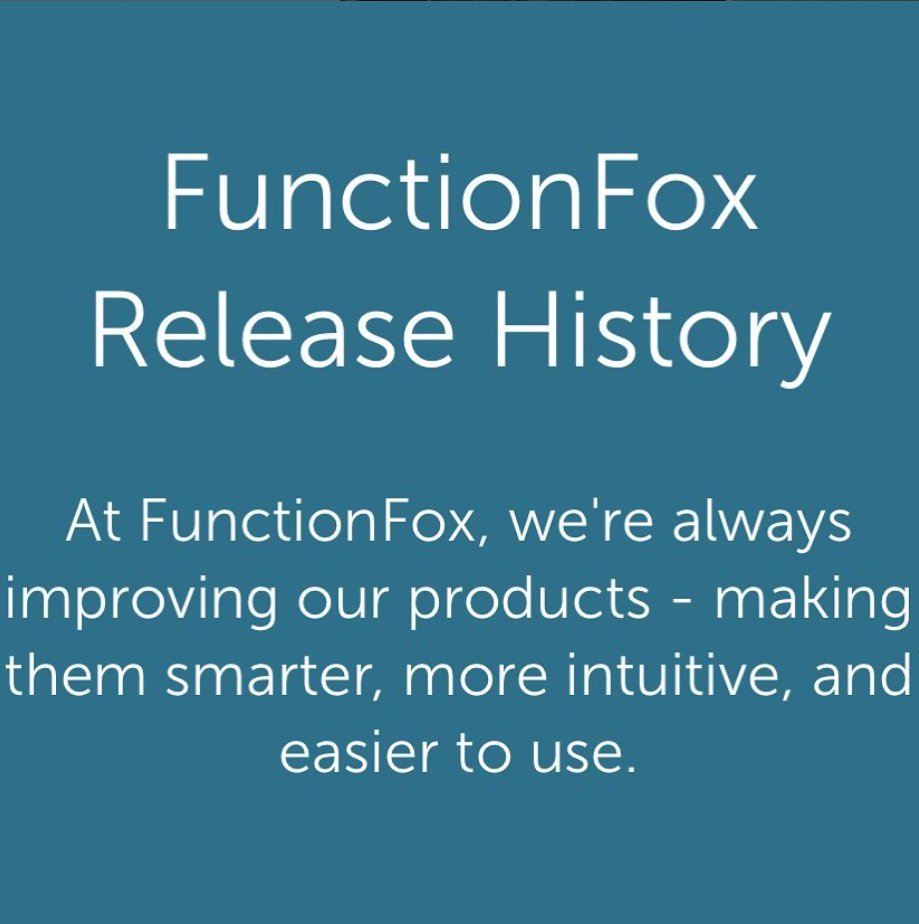 FunctionFox
Release History

At FunctionFox, we're always improving our products - making them smarter, more intuitive, and easier to use.